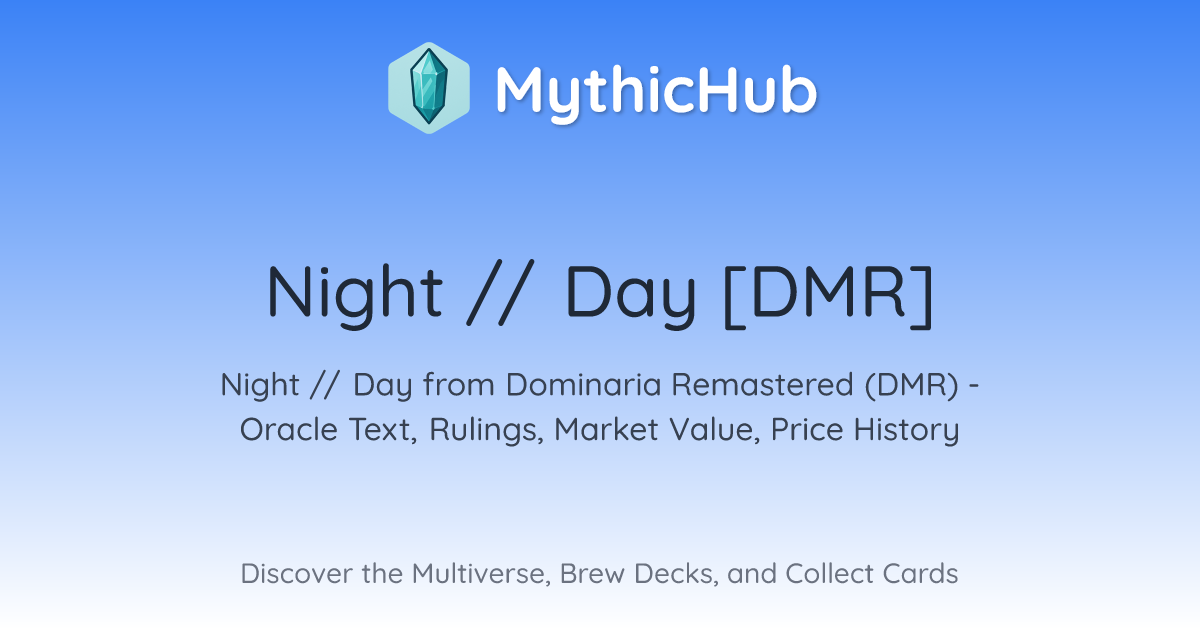 MythicHub

Night // Day [DMR]

Night // Day from Dominaria Remastered (DMR) - Oracle Text, Rulings, Market Value, Price History

Discover the Multiverse, Brew Decks, and Collect Cards